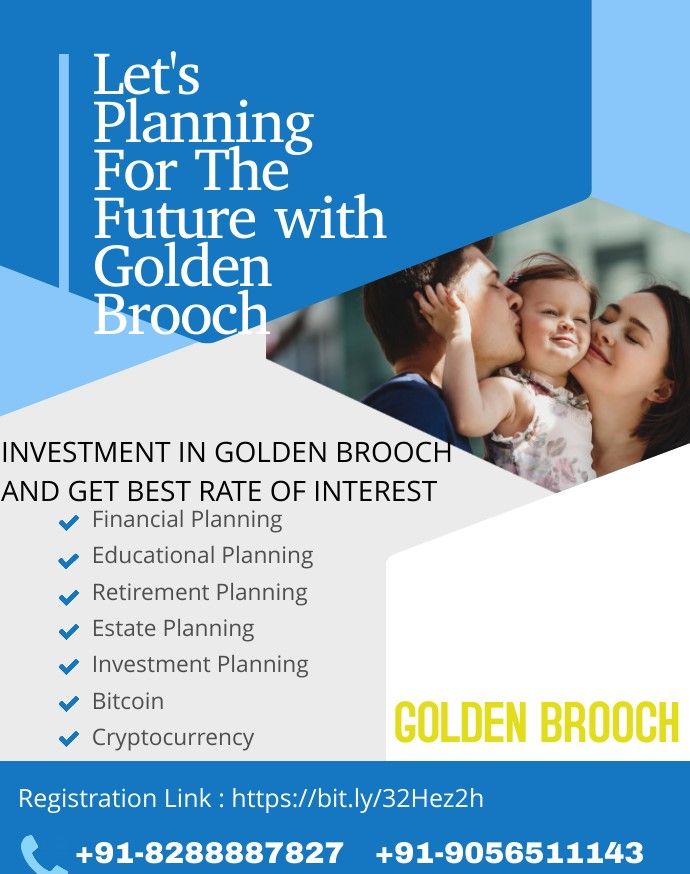 Let's Planning For The Future with Golden Brooch

INVESTMENT IN GOLDEN BROOCH AND GET BEST RATE OF INTEREST

Financial Planning
Educational Planning
Retirement Planning
Estate Planning
Investment Planning
Bitcoin
Cryptocurrency

GOLDEN BROOCH

Registration Link : https://bit.ly/32Hez2h

+91-8288887827 +91-9056511143